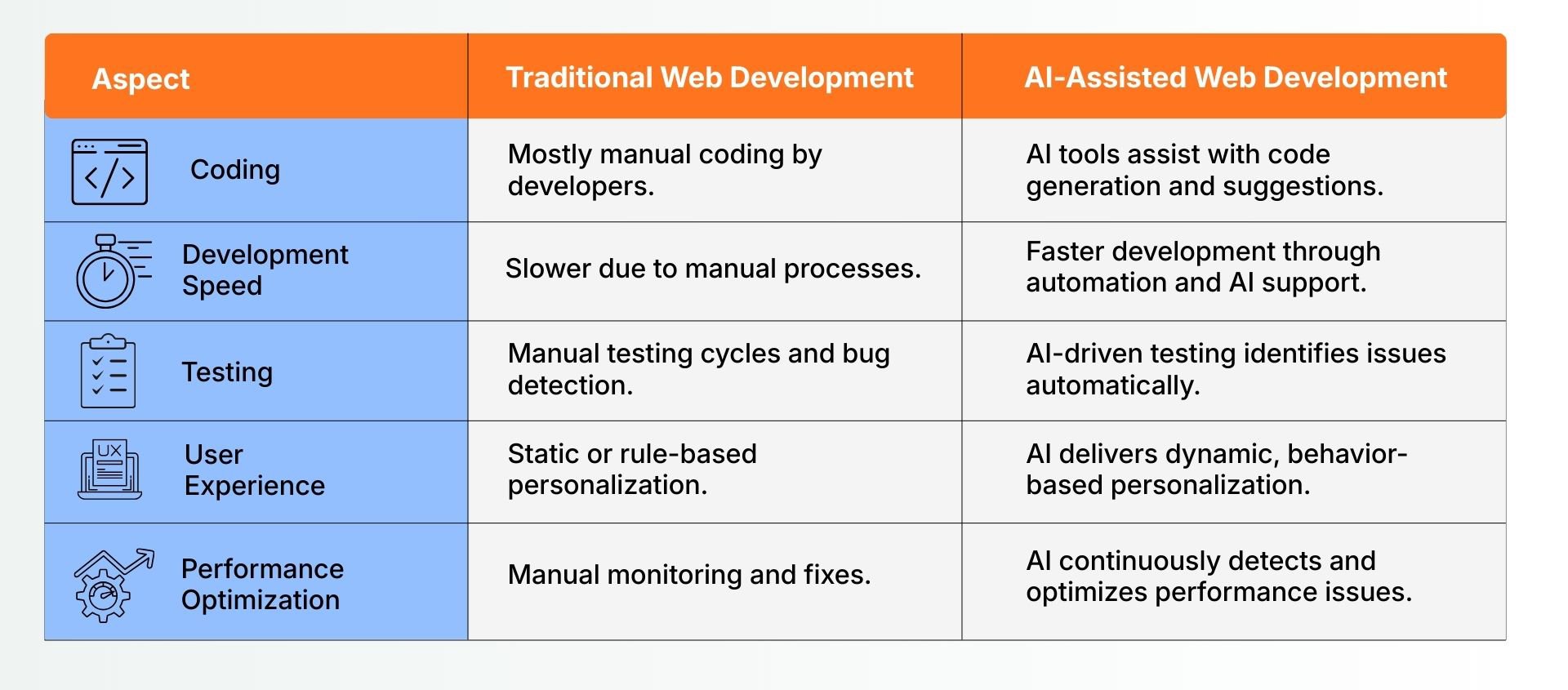 | Aspect | Traditional Web Development | AI-Assisted Web Development |
|---|---|---|
| Coding | Mostly manual coding by developers. | AI tools assist with code generation and suggestions. |
| Development Speed | Slower due to manual processes. | Faster development through automation and AI support. |
| Testing | Manual testing cycles and bug detection. | AI-driven testing identifies issues automatically. |
| UX User Experience | Static or rule-based personalization. | AI delivers dynamic, behavior-based personalization. |
| Performance Optimization | Manual monitoring and fixes. | AI continuously detects and optimizes performance issues. |